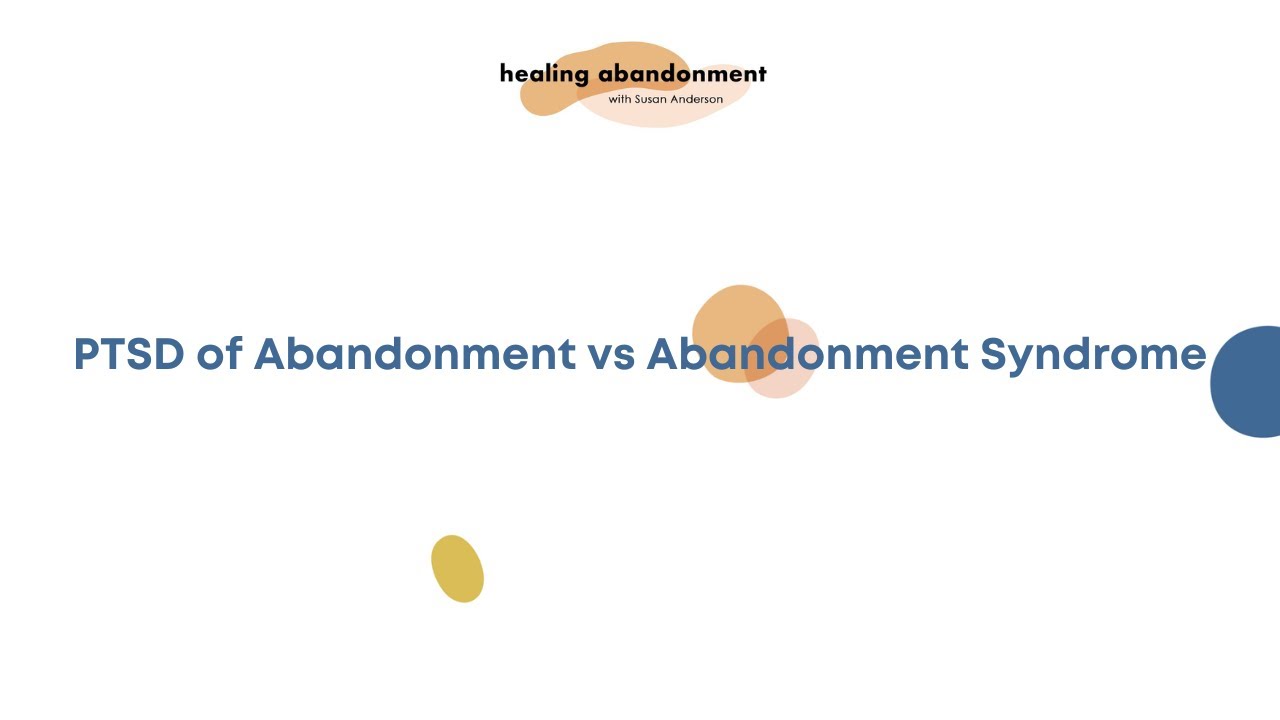 healing abandonment
with Susan Anderson

PTSD of Abandonment vs Abandonment Syndrome